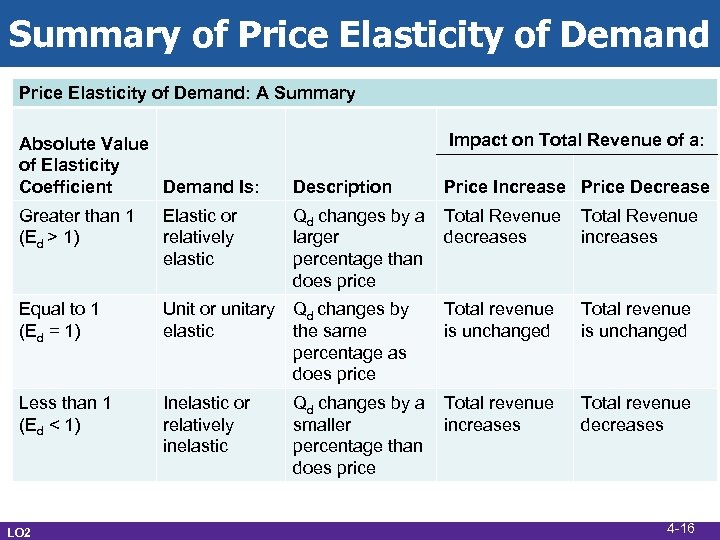 Summary of Price Elasticity of Demand

Price Elasticity of Demand: A Summary

| Absolute Value of Elasticity Coefficient | Demand Is: | Description | Impact on Total Revenue of a: Price Increase | Impact on Total Revenue of a: Price Decrease |
|---|---|---|---|---|
| Greater than 1 ($E_d > 1$) | Elastic or relatively elastic | $Q_d$ changes by a larger percentage than does price | Total Revenue decreases | Total Revenue increases |
| Equal to 1 ($E_d = 1$) | Unit or unitary elastic | $Q_d$ changes by the same percentage as does price | Total revenue is unchanged | Total revenue is unchanged |
| Less than 1 ($E_d < 1$) | Inelastic or relatively inelastic | $Q_d$ changes by a smaller percentage than does price | Total revenue increases | Total revenue decreases |

LO2

4-16